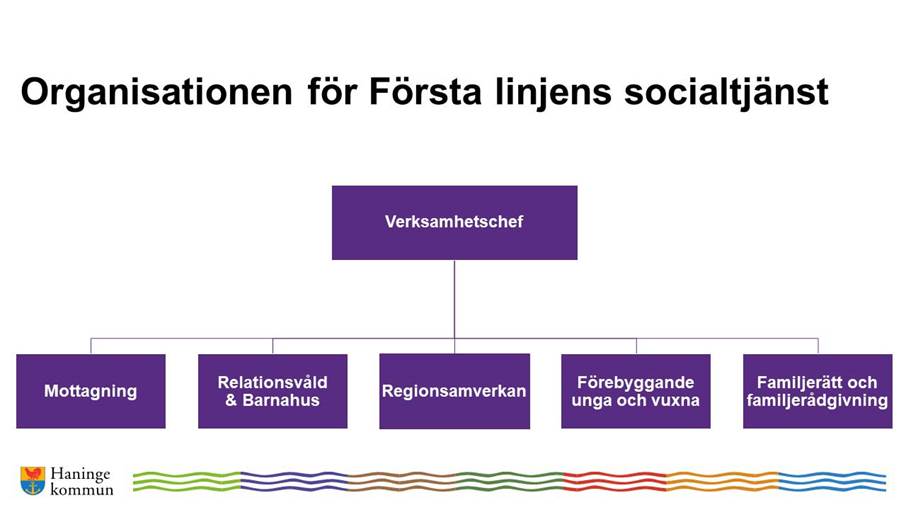 Organisationen för Första linjens socialtjänst

Verksamhetschef

Mottagning

Relationsvåld & Barnahus

Regionsamverkan

Förebyggande unga och vuxna

Familjerätt och familjerådgivning

Haninge kommun